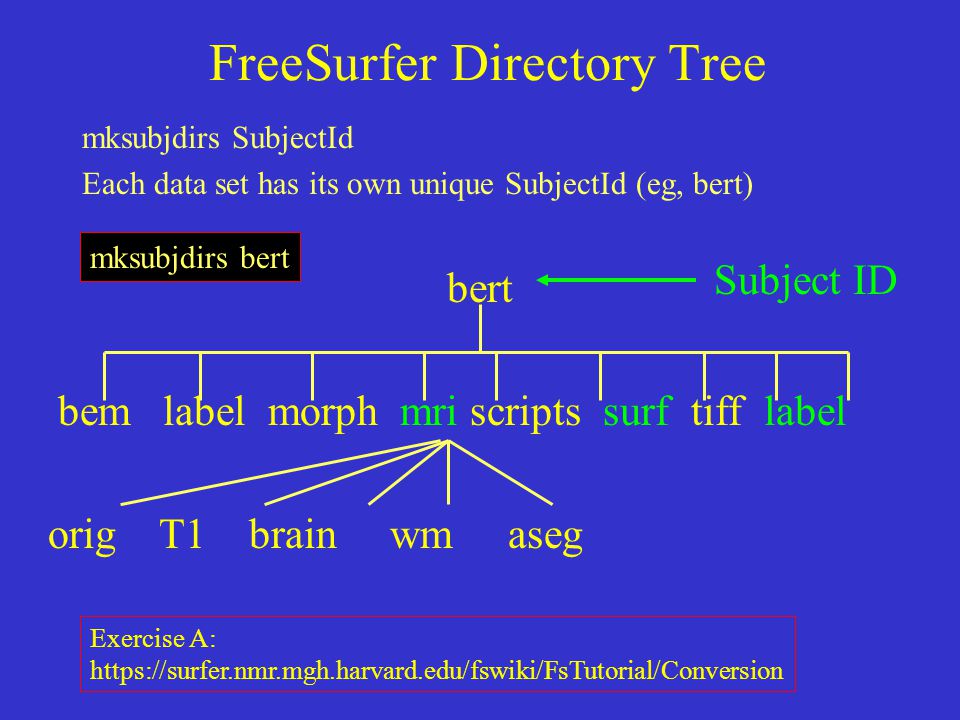 FreeSurfer Directory Tree

mksubjdirs SubjectId

Each data set has its own unique SubjectId (eg, bert)

mksubjdirs bert

bert

Subject ID

bem label morph mri scripts surf tiff label

orig T1 brain wm aseg

Exercise A:
https://surfer.nmr.mgh.harvard.edu/fswiki/FsTutorial/Conversion